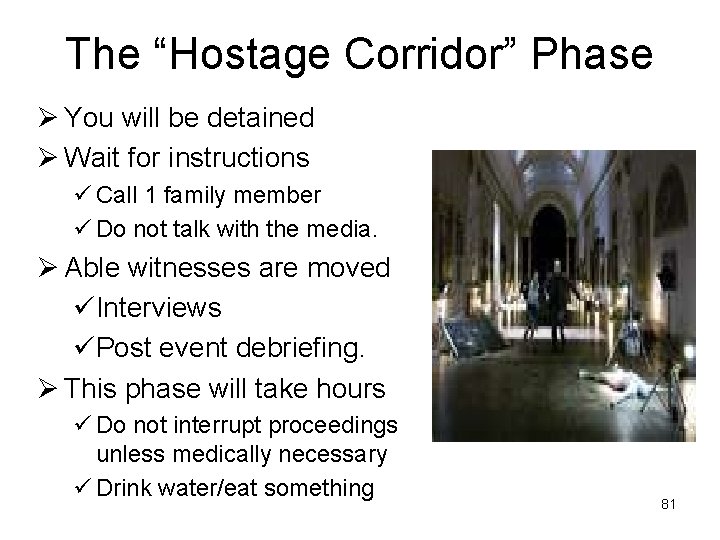 The “Hostage Corridor” Phase

➢ You will be detained
➢ Wait for instructions
✓ Call 1 family member
✓ Do not talk with the media.
➢ Able witnesses are moved
✓ Interviews
✓ Post event debriefing.
➢ This phase will take hours
✓ Do not interrupt proceedings unless medically necessary
✓ Drink water/eat something

81